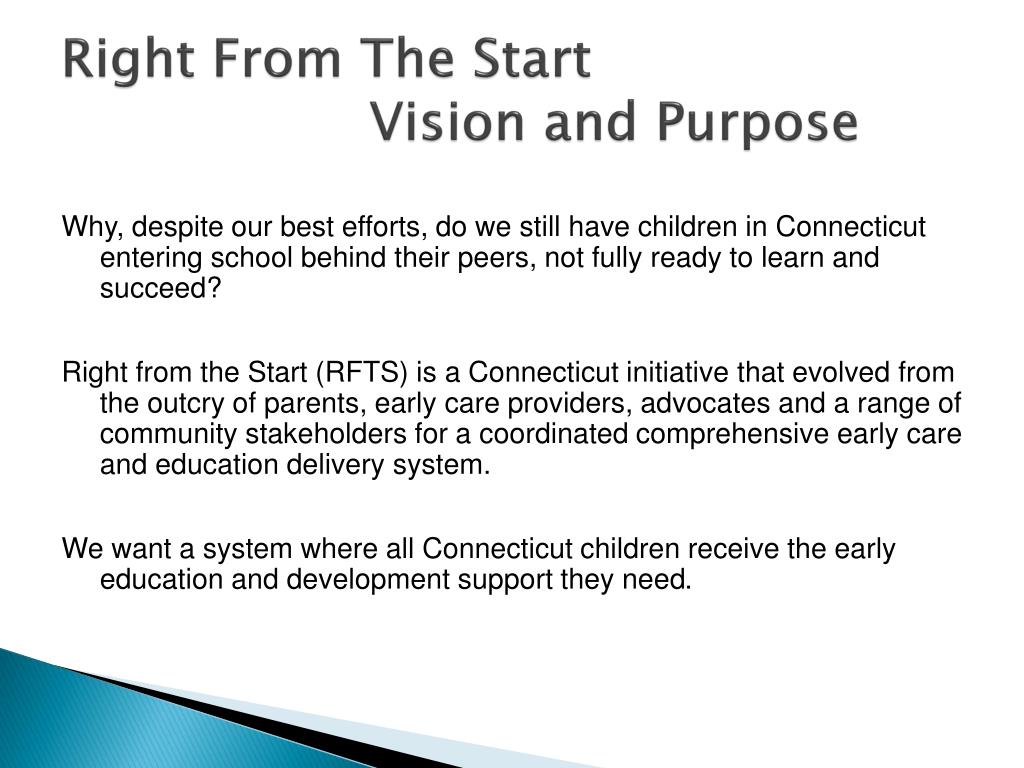 Right From The Start
Vision and Purpose

Why, despite our best efforts, do we still have children in Connecticut entering school behind their peers, not fully ready to learn and succeed?

Right from the Start (RFTS) is a Connecticut initiative that evolved from the outcry of parents, early care providers, advocates and a range of community stakeholders for a coordinated comprehensive early care and education delivery system.

We want a system where all Connecticut children receive the early education and development support they need.